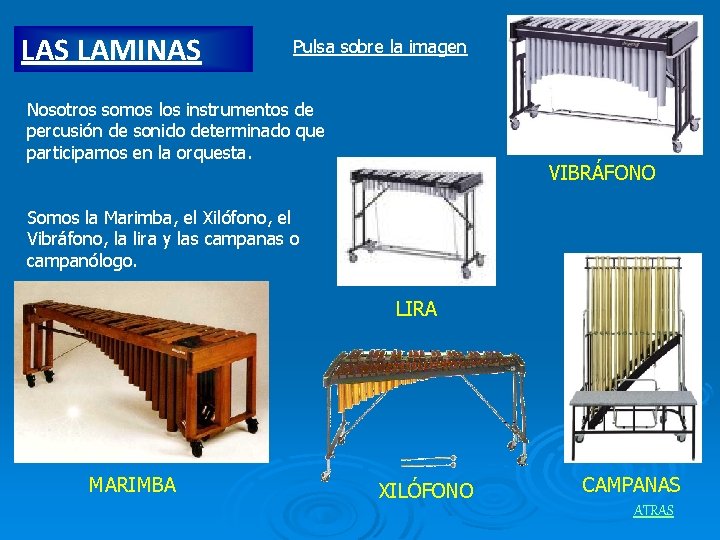 LAS LAMINAS

Pulsa sobre la imagen

Nosotros somos los instrumentos de percusión de sonido determinado que participamos en la orquesta.

Somos la Marimba, el Xilófono, el Vibráfono, la lira y las campanas o campanólogo.

VIBRÁFONO

LIRA

MARIMBA

XILÓFONO

CAMPANAS

ATRAS